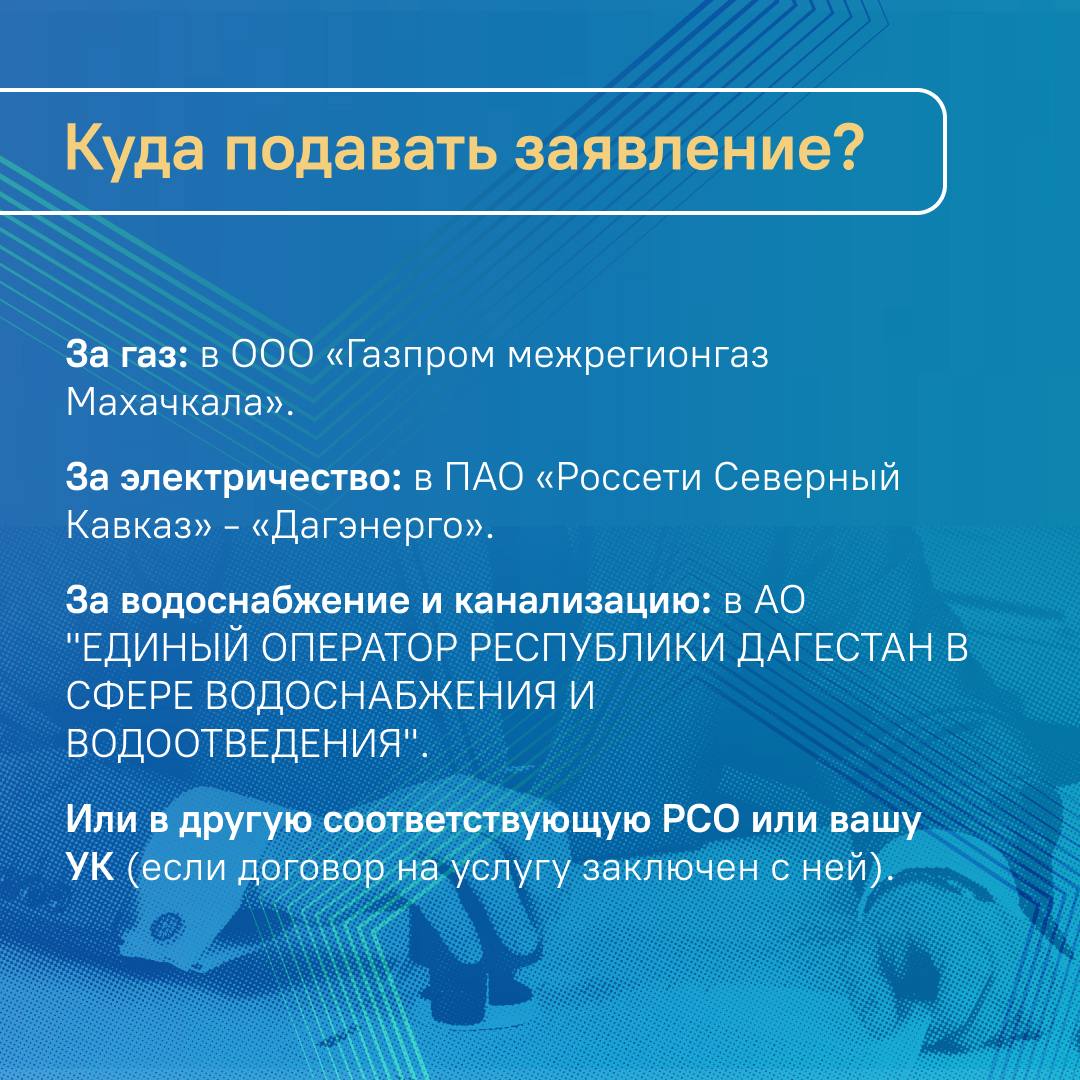 Куда подавать заявление?

За газ: в ООО «Газпром межрегионгаз Махачкала».

За электричество: в ПАО «Россети Северный Кавказ» - «Дагэнерго».

За водоснабжение и канализацию: в АО "ЕДИНЫЙ ОПЕРАТОР РЕСПУБЛИКИ ДАГЕСТАН В СФЕРЕ ВОДОСНАБЖЕНИЯ И ВОДООТВЕДЕНИЯ".

Или в другую соответствующую РСО или вашу УК (если договор на услугу заключен с ней).